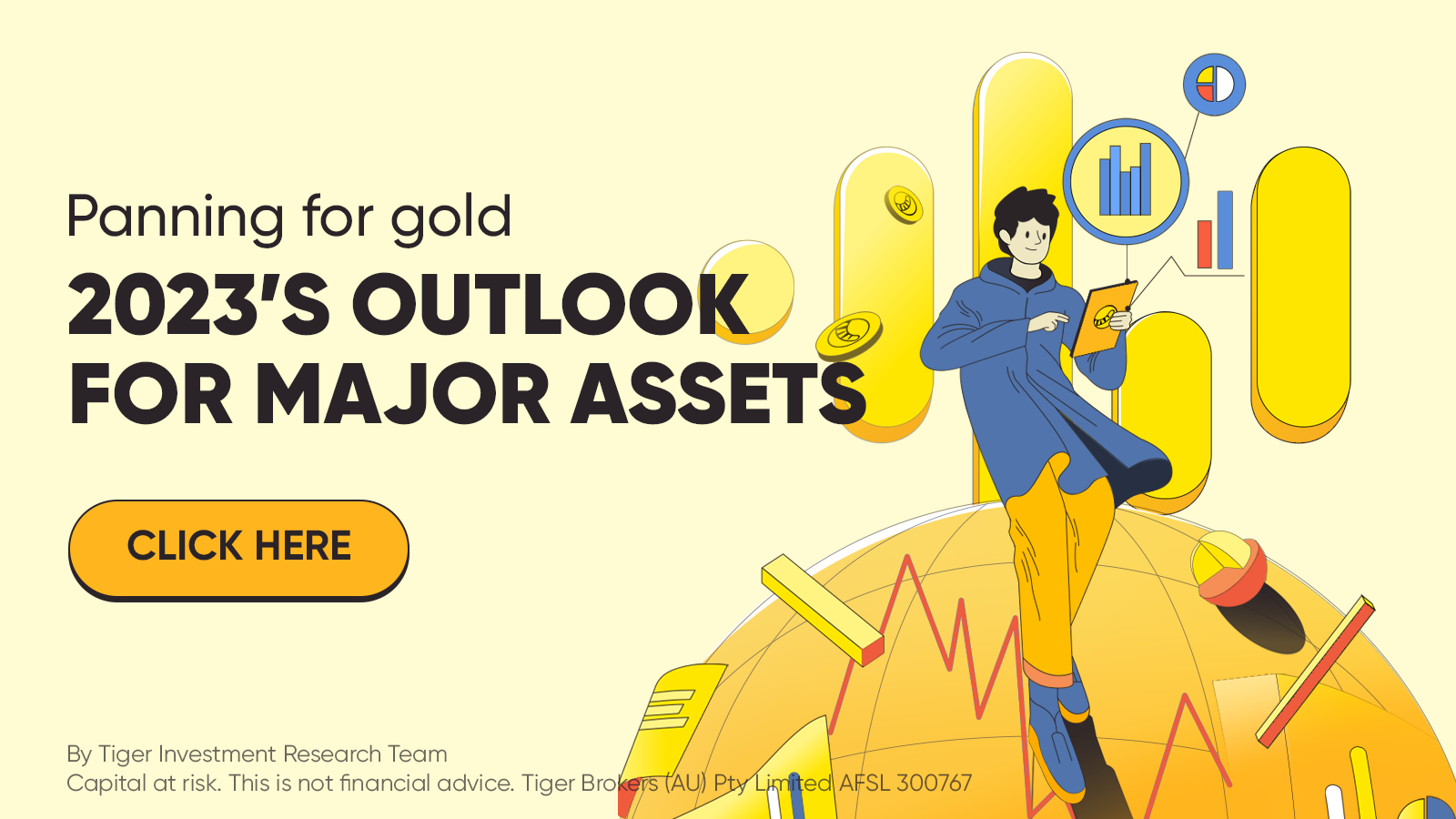 Panning for gold
2023'S OUTLOOK FOR MAJOR ASSETS

CLICK HERE

By Tiger Investment Research Team
Capital at risk. This is not financial advice. Tiger Brokers (AU) Pty Limited AFSL 300767